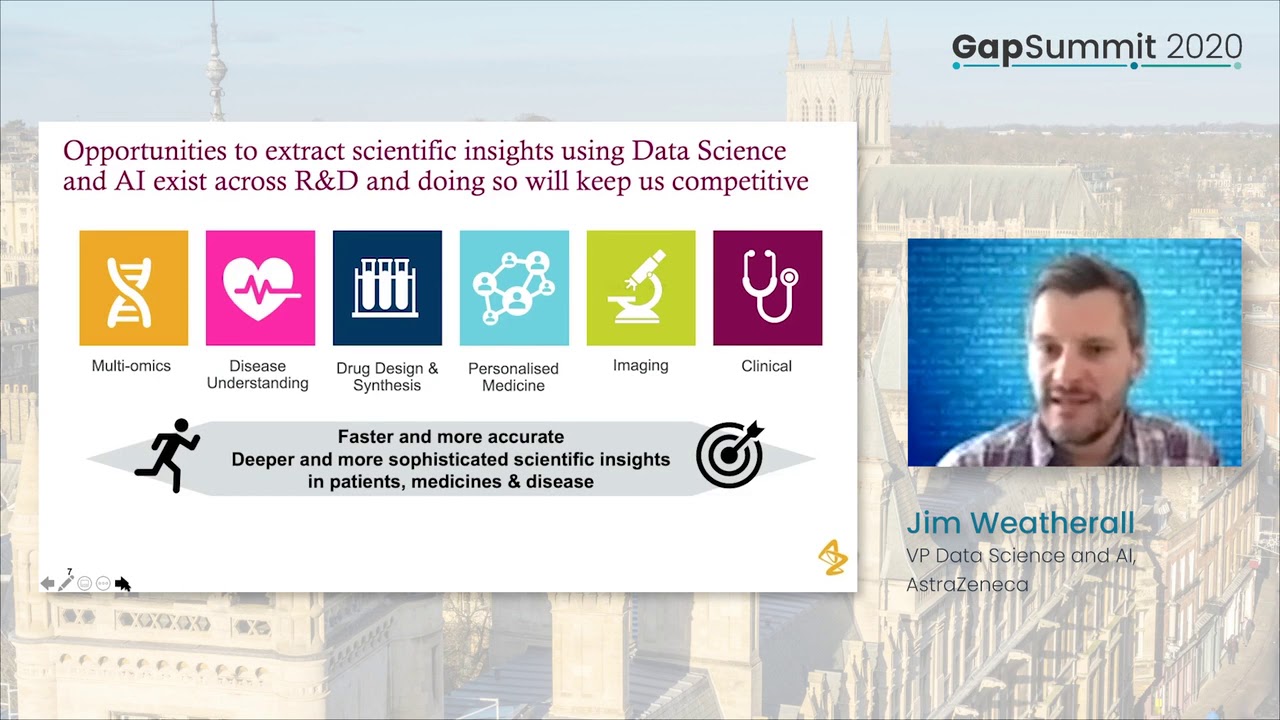 GapSummit 2020

Opportunities to extract scientific insights using Data Science and AI exist across R&D and doing so will keep us competitive

Multi-omics

Disease Understanding

Drug Design & Synthesis

Personalised Medicine

Imaging

Clinical

Faster and more accurate
Deeper and more sophisticated scientific insights in patients, medicines & disease

7

Jim Weatherall
VP Data Science and AI, AstraZeneca